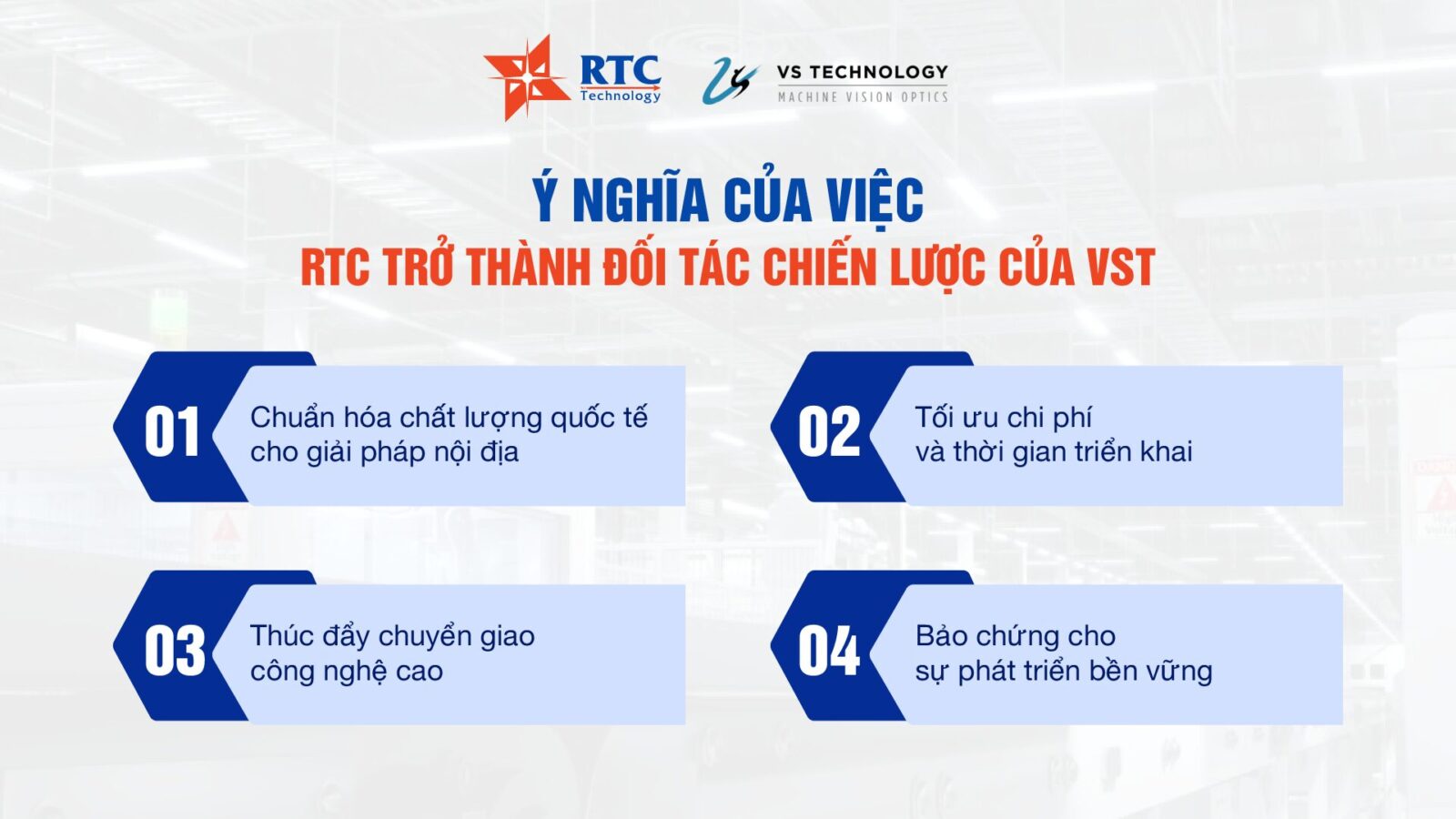 RTC Technology

VS TECHNOLOGY
MACHINE VISION OPTICS

Ý NGHĨA CỦA VIỆC
RTC TRỞ THÀNH ĐỐI TÁC CHIẾN LƯỢC CỦA VST

01 Chuẩn hóa chất lượng quốc tế cho giải pháp nội địa

02 Tối ưu chi phí và thời gian triển khai

03 Thúc đẩy chuyển giao công nghệ cao

04 Bảo chứng cho sự phát triển bền vững